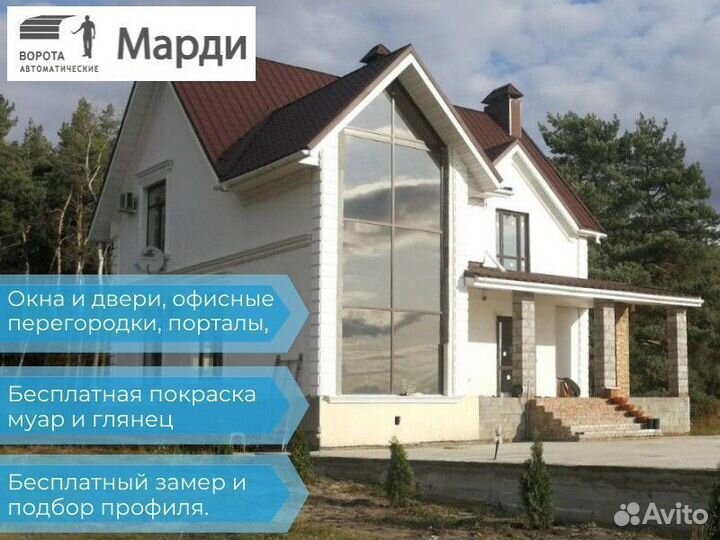 ВОРОТА АВТОМАТИЧЕСКИЕ Марди

Окна и двери, офисные перегородки, порталы,

Бесплатная покраска муар и глянец

Бесплатный замер и подбор профиля.

Avito